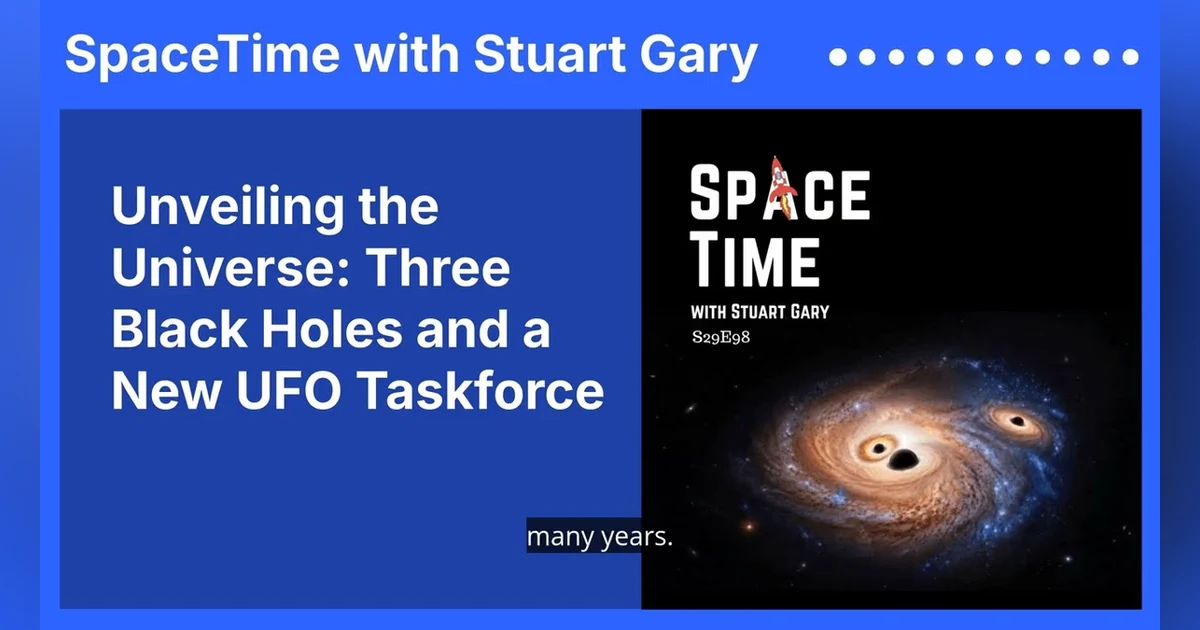 SpaceTime with Stuart Gary

Unveiling the Universe: Three Black Holes and a New UFO Taskforce

SPACE TIME
WITH STUART GARY
S29E98

many years.